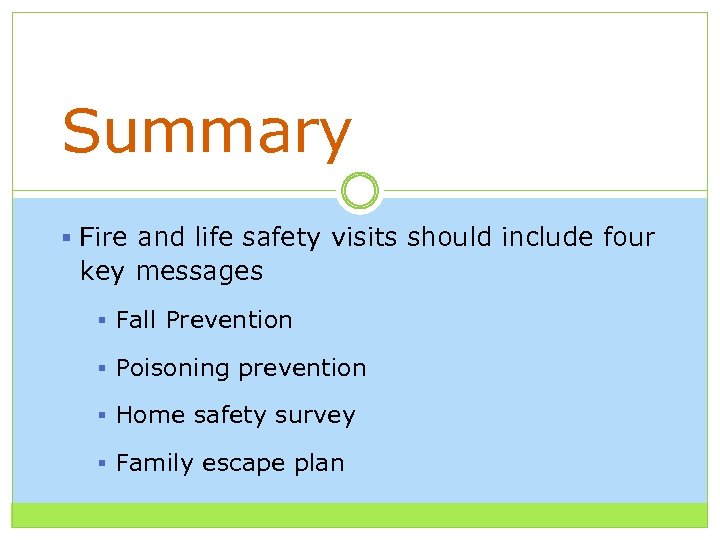 Summary

▪ Fire and life safety visits should include four key messages

▪ Fall Prevention

▪ Poisoning prevention

▪ Home safety survey

▪ Family escape plan